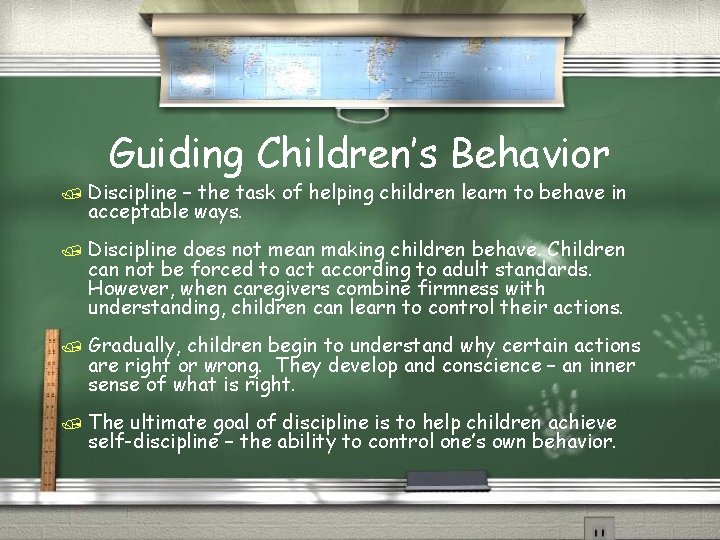 Guiding Children's Behavior

Discipline – the task of helping children learn to behave in acceptable ways.

Discipline does not mean making children behave. Children can not be forced to act according to adult standards. However, when caregivers combine firmness with understanding, children can learn to control their actions.

Gradually, children begin to understand why certain actions are right or wrong. They develop and conscience – an inner sense of what is right.

The ultimate goal of discipline is to help children achieve self-discipline – the ability to control one's own behavior.